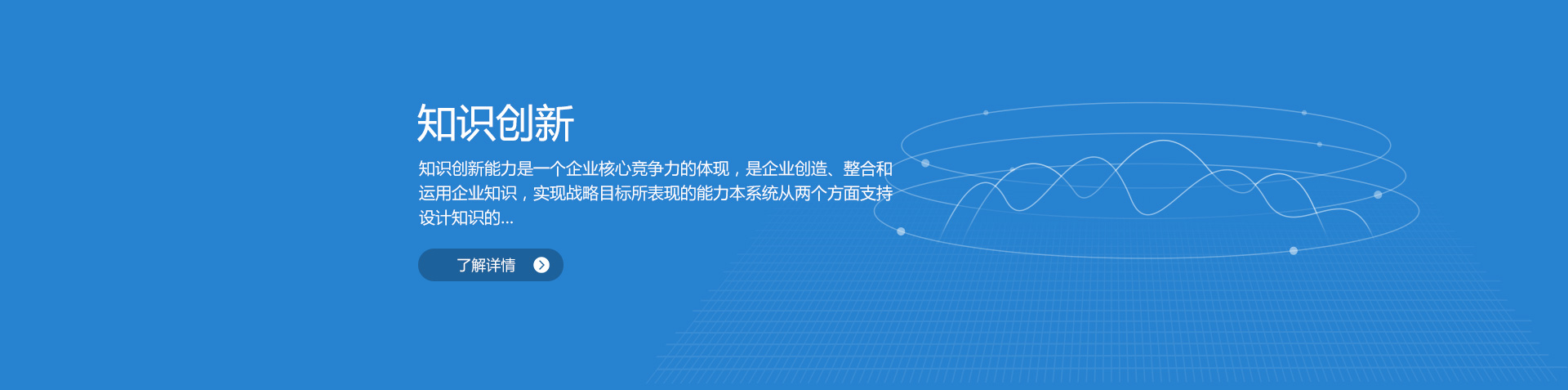 知识创新

知识创新能力是一个企业核心竞争力的体现，是企业创造、整合和运用企业知识，实现战略目标所表现的能力本系统从两个方面支持设计知识的...

了解详情